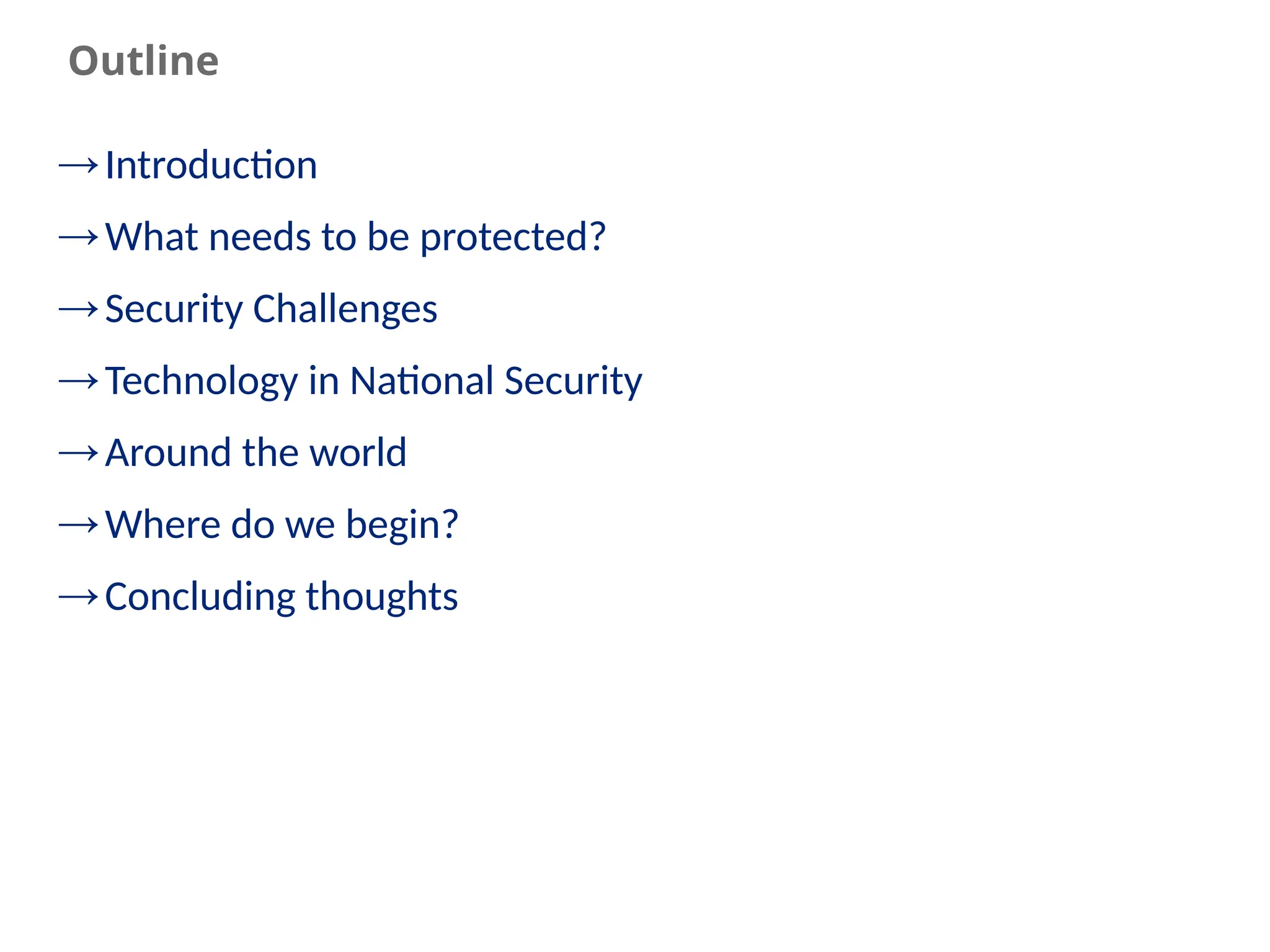 Outline

→ Introduction

→ What needs to be protected?

→ Security Challenges

→ Technology in National Security

→ Around the world

→ Where do we begin?

→ Concluding thoughts